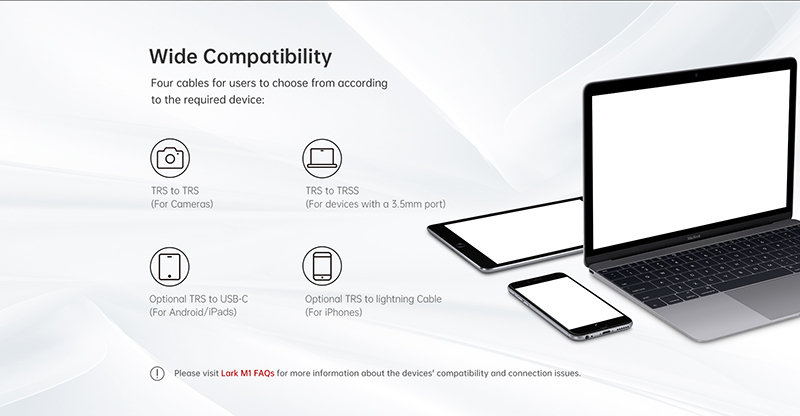 Wide Compatibility

Four cables for users to choose from according to the required device:

TRS to TRS
(For Cameras)

TRS to TRSS
(For devices with a 3.5mm port)

Optional TRS to USB-C
(For Android/iPads)

Optional TRS to lightning Cable
(For iPhones)

Please visit Lark M1 FAQs for more information about the devices' compatibility and connection issues.